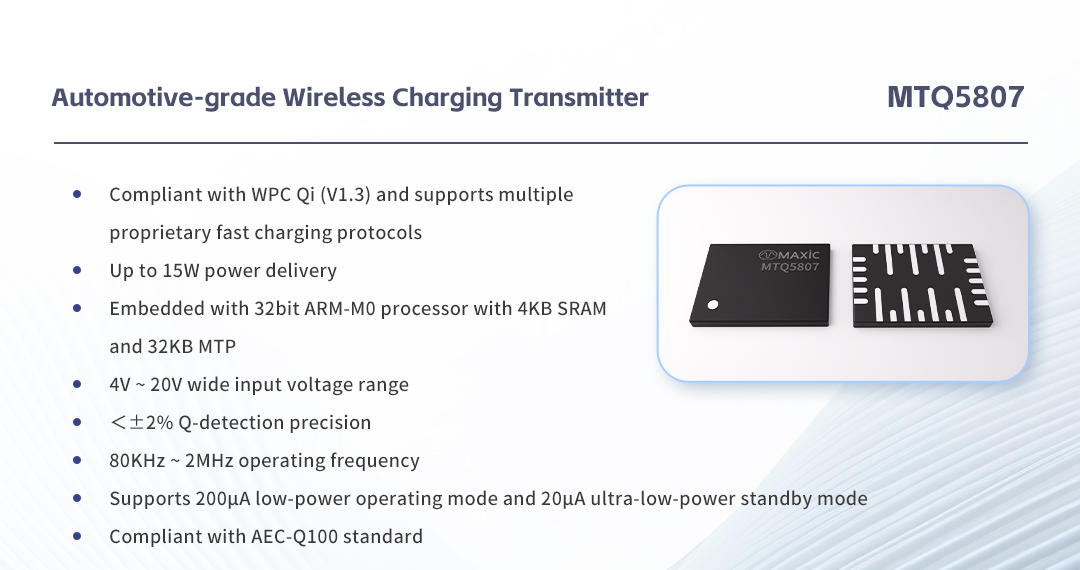 Automotive-grade Wireless Charging Transmitter

MTQ5807

- Compliant with WPC Qi (V1.3) and supports multiple proprietary fast charging protocols
- Up to 15W power delivery
- Embedded with 32bit ARM-M0 processor with 4KB SRAM and 32KB MTP
- 4V ~ 20V wide input voltage range
- ＜±2% Q-detection precision
- 80KHz ~ 2MHz operating frequency
- Supports 200μA low-power operating mode and 20μA ultra-low-power standby mode
- Compliant with AEC-Q100 standard

MAXIC
MTQ5807